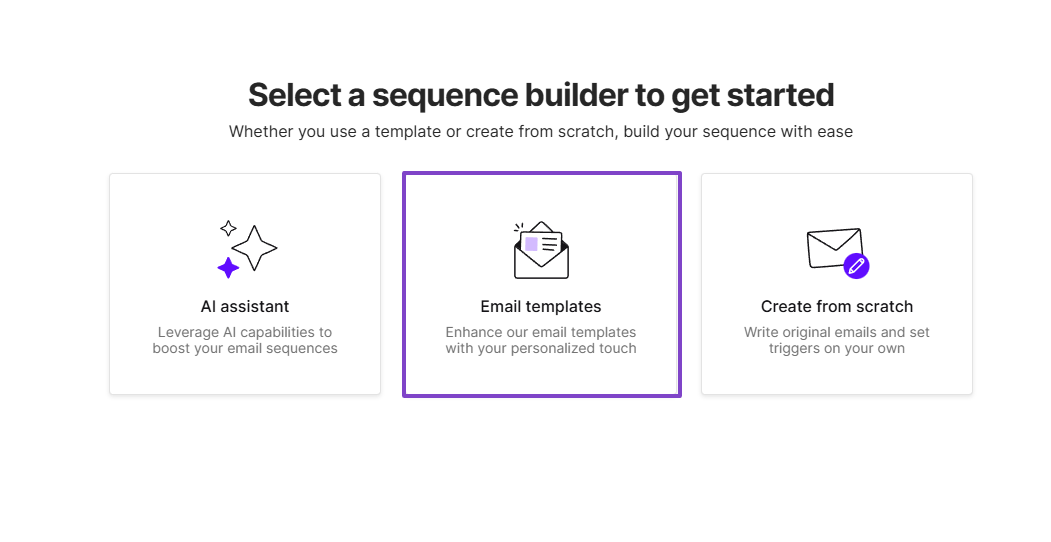 Select a sequence builder to get started

Whether you use a template or create from scratch, build your sequence with ease

AI assistant

Leverage AI capabilities to boost your email sequences

Email templates

Enhance our email templates with your personalized touch

Create from scratch

Write original emails and set triggers on your own